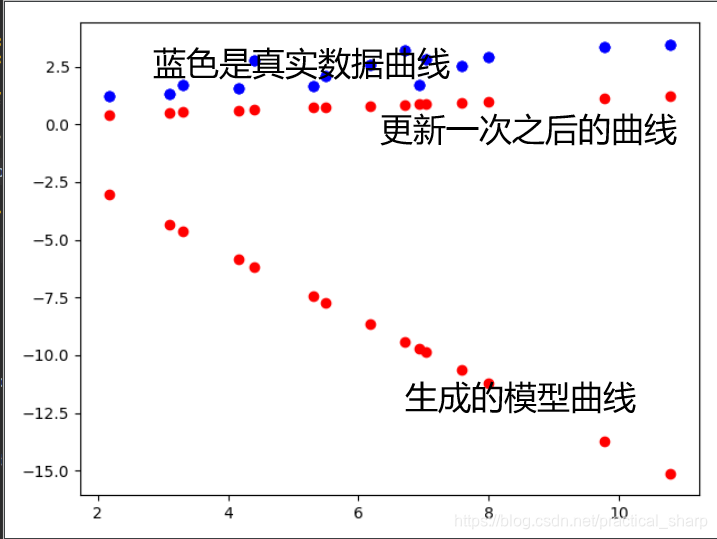 蓝色是真实数据曲线

更新一次之后的曲线

生成的模型曲线

2.5
0.0
−2.5
−5.0
−7.5
−10.0
−12.5
−15.0

2
4
6
8
10

https://blog.csdn.net/practical_sharp